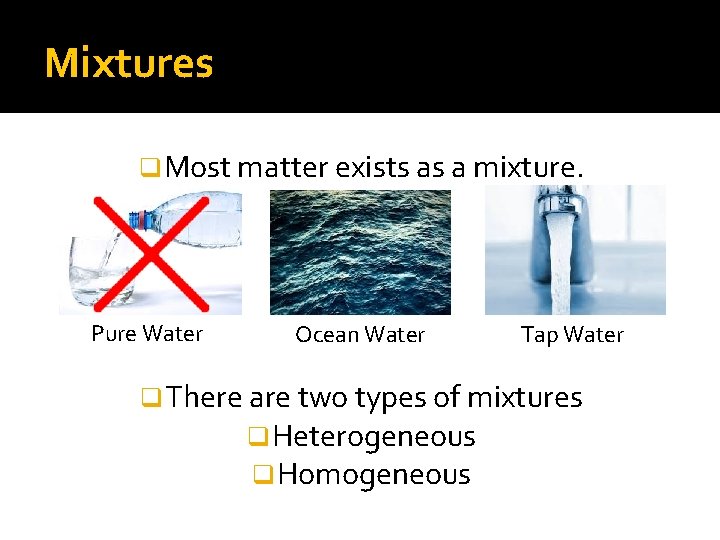 Mixtures

❑ Most matter exists as a mixture.

Pure Water

Ocean Water

Tap Water

❑ There are two types of mixtures

❑ Heterogeneous

❑ Homogeneous